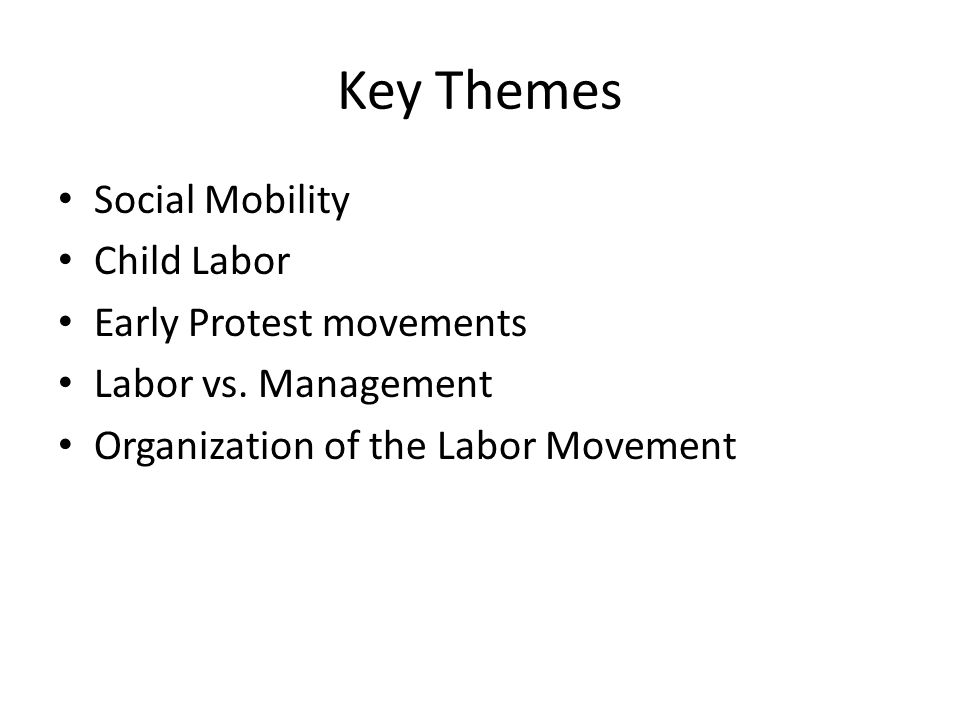 Key Themes

• Social Mobility
• Child Labor
• Early Protest movements
• Labor vs. Management
• Organization of the Labor Movement